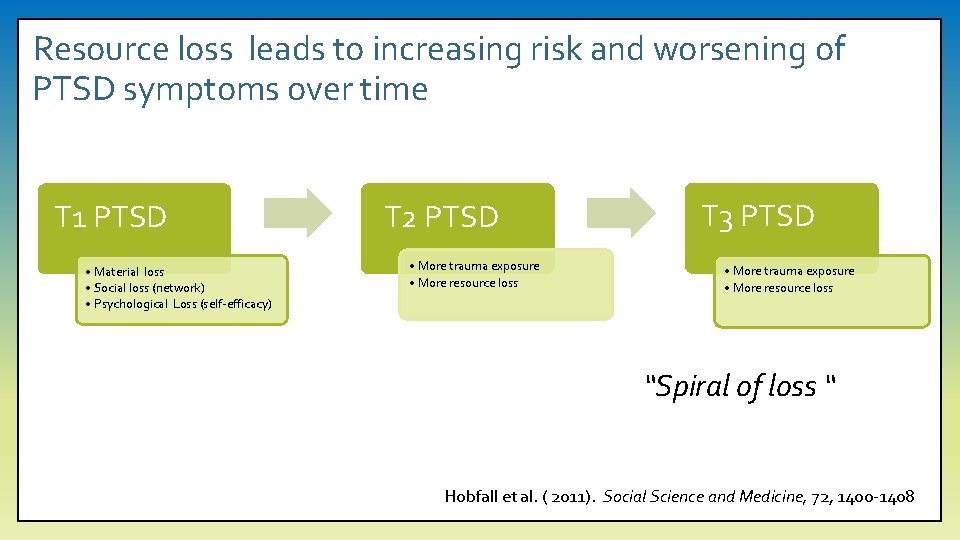 Resource loss leads to increasing risk and worsening of PTSD symptoms over time

T1 PTSD

• Material loss
• Social loss (network)
• Psychological Loss (self-efficacy)

T2 PTSD

• More trauma exposure
• More resource loss

T3 PTSD

• More trauma exposure
• More resource loss

"Spiral of loss "

Hobfall et al. ( 2011). Social Science and Medicine, 72, 1400-1408